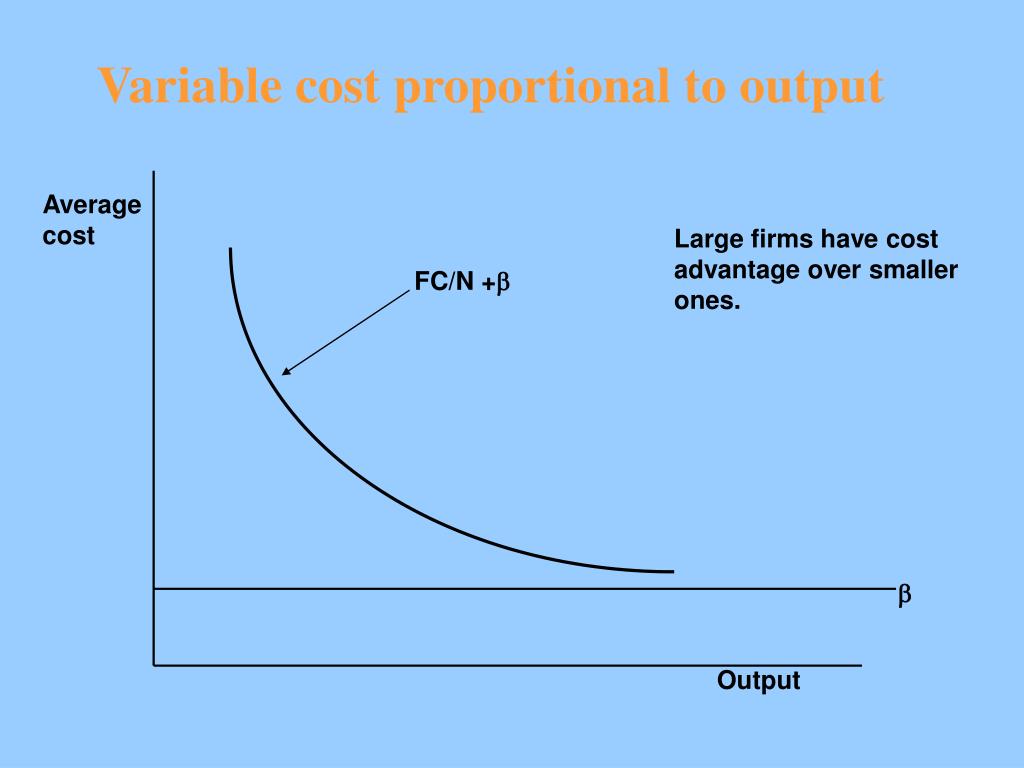 Variable cost proportional to output

Average cost

FC/N +$\beta$

Large firms have cost advantage over smaller ones.

$\beta$

Output